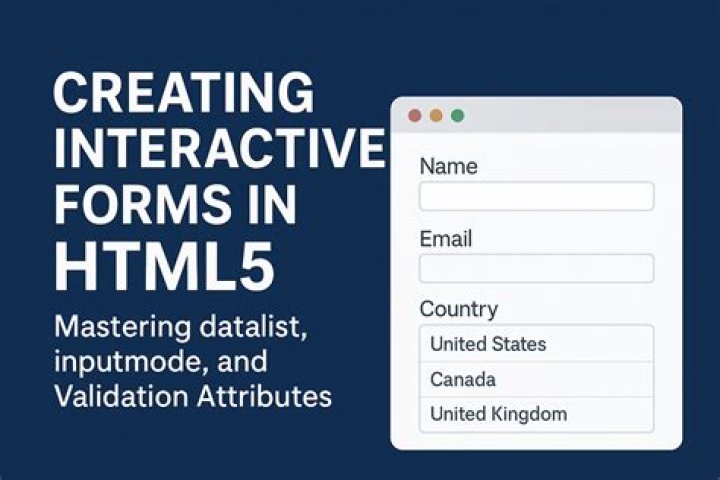 CREATING INTERACTIVE FORMS IN HTML5

Mastering datalist, inputmode, and Validation Attributes

Name

Email

Country

United States

Canada

United Kingdom